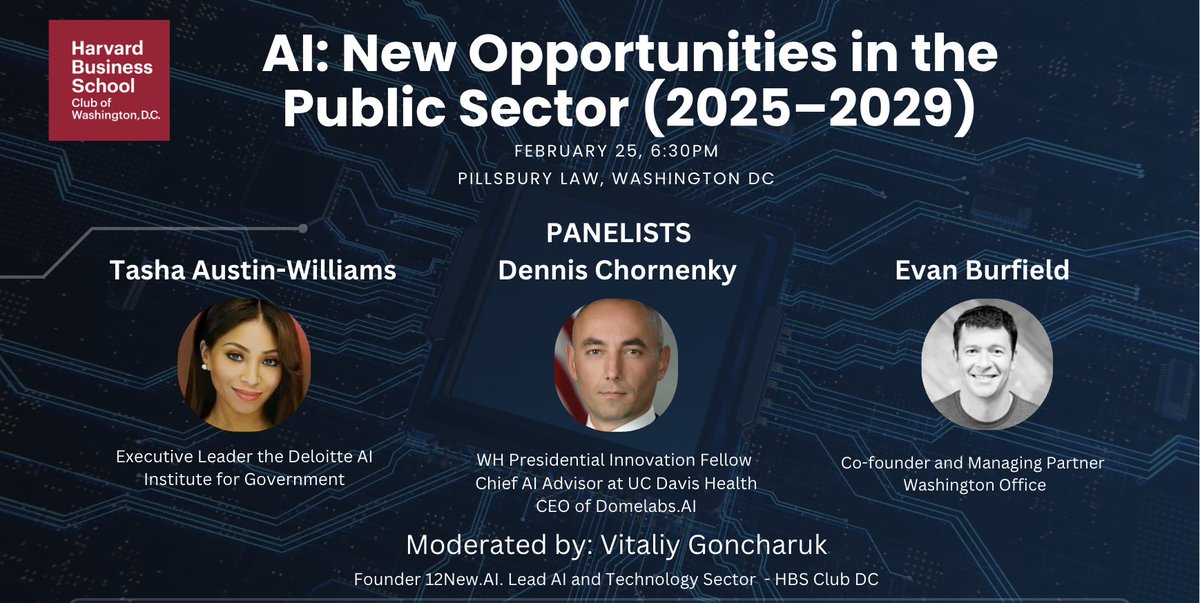 Harvard Business School Club of Washington, D.C.

AI: New Opportunities in the Public Sector (2025–2029)

FEBRUARY 25, 6:30PM
PILLSBURY LAW, WASHINGTON DC

PANELISTS

Tasha Austin-Williams

Executive Leader the Deloitte AI Institute for Government

Dennis Chornenky

WH Presidential Innovation Fellow
Chief AI Advisor at UC Davis Health
CEO of Domelabs.AI

Evan Burfield

Co-founder and Managing Partner
Washington Office

Moderated by: Vitaliy Goncharuk

Founder 12New.AI. Lead AI and Technology Sector - HBS Club DC